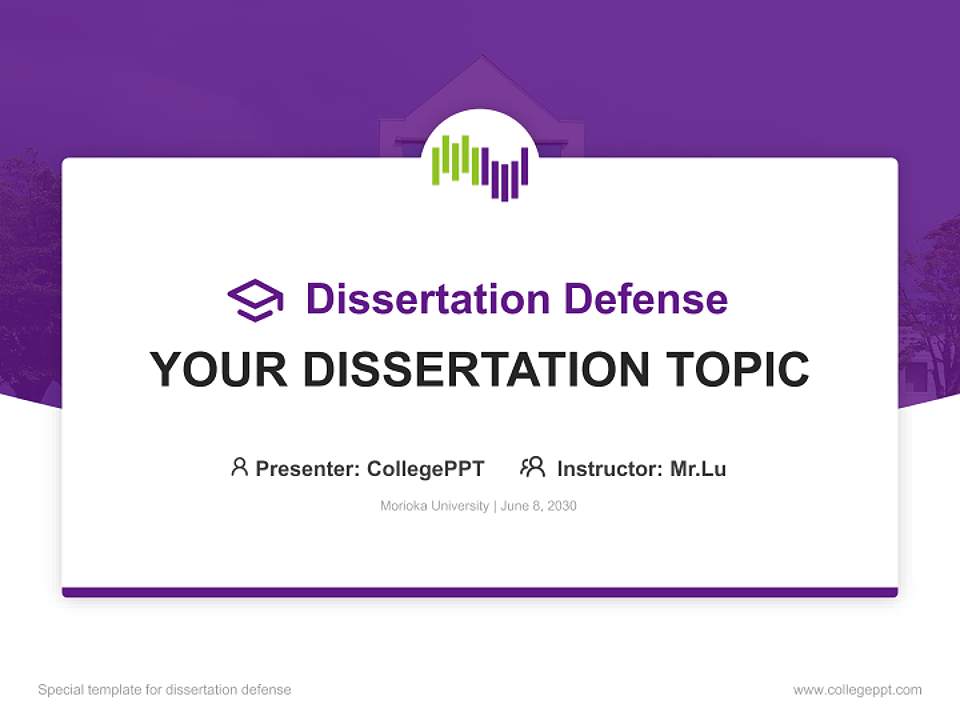 Dissertation Defense

YOUR DISSERTATION TOPIC

Presenter: CollegePPT    Instructor: Mr.Lu

Morioka University | June 8, 2030

Special template for dissertation defense

www.collegeppt.com